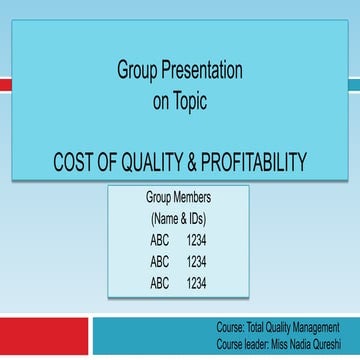 Group Presentation
on Topic

COST OF QUALITY & PROFITABILITY

Group Members
(Name & IDs)
ABC 1234
ABC 1234
ABC 1234

Course: Total Quality Management
Course leader: Miss Nadia Qureshi